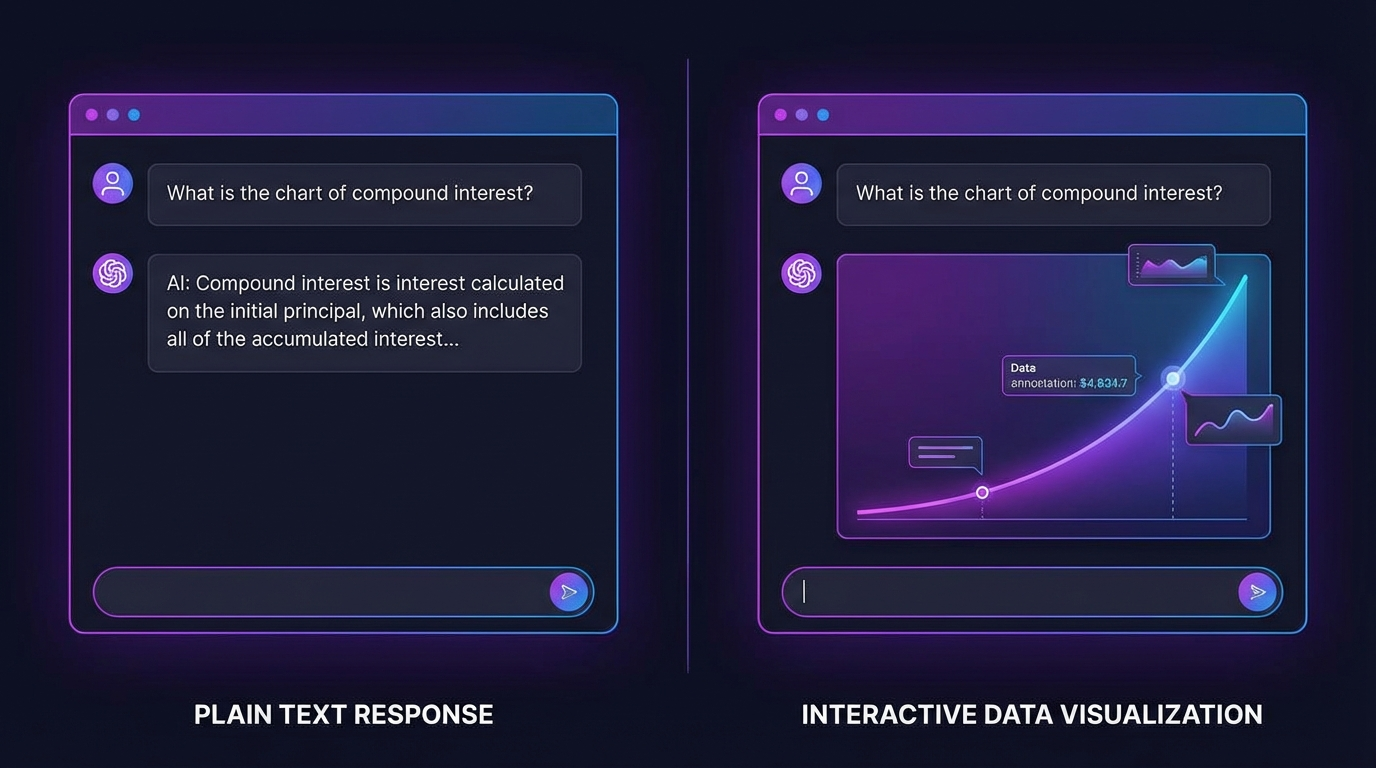 What is the chart of compound interest?

AI: Compound interest is interest calculated on the initial principal, which also includes all of the accumulated interest...

PLAIN TEXT RESPONSE

What is the chart of compound interest?

Data
annotation: $4,834.7

INTERACTIVE DATA VISUALIZATION